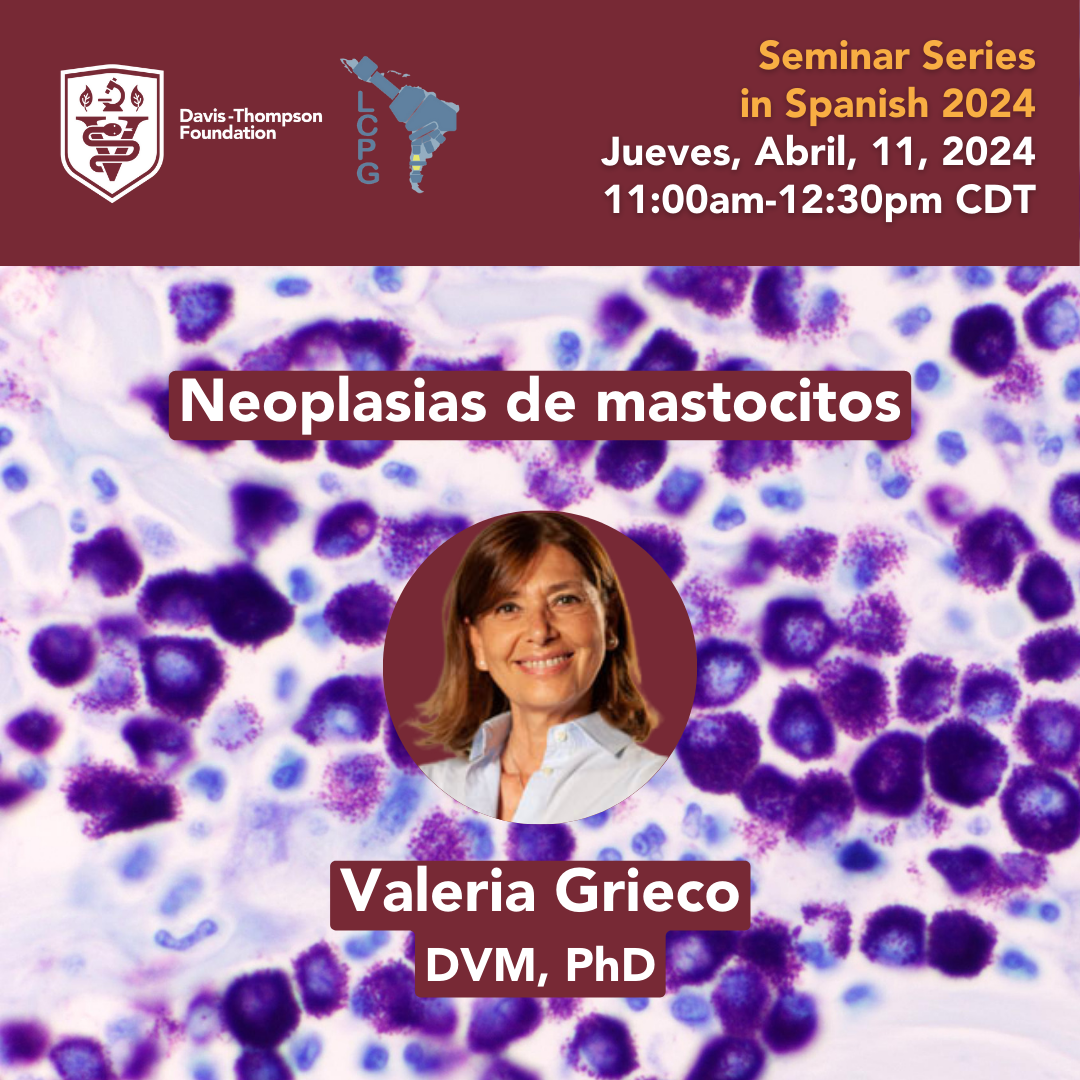 Davis-Thompson Foundation

LCPG

Seminar Series in Spanish 2024
Jueves, Abril, 11, 2024
11:00am-12:30pm CDT

Neoplasias de mastocitos

Valeria Grieco
DVM, PhD